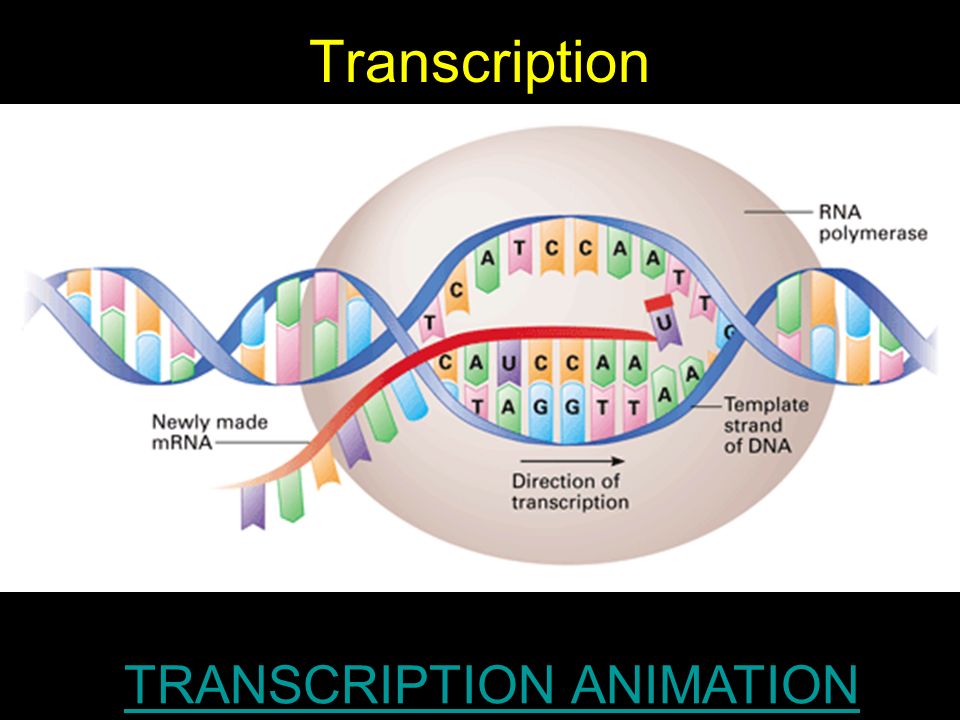 Transcription

RNA polymerase

T C A T C C A A T T G

U

C A U C C A A

T A G G T T A A

Newly made mRNA

Template strand of DNA

Direction of transcription

TRANSCRIPTION ANIMATION